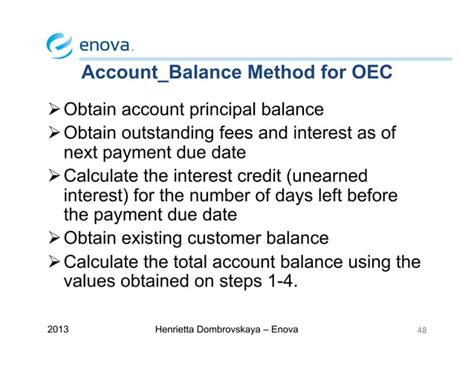 enova.

Account_Balance Method for OEC

➢ Obtain account principal balance
➢ Obtain outstanding fees and interest as of next payment due date
➢ Calculate the interest credit (unearned interest) for the number of days left before the payment due date
➢ Obtain existing customer balance
➢ Calculate the total account balance using the values obtained on steps 1-4.

2013 Henrietta Dombrovskaya – Enova 48